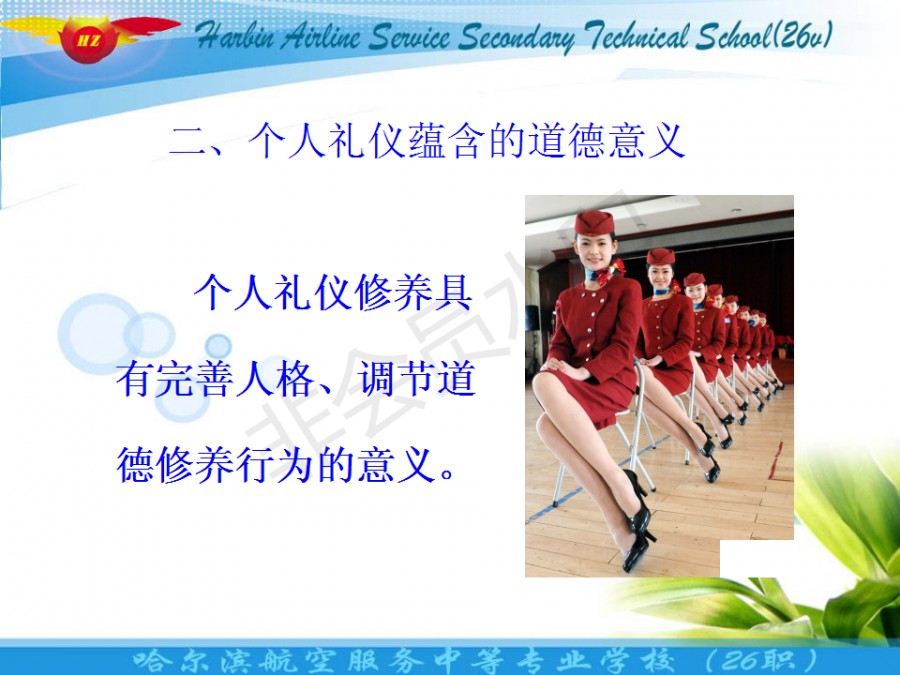 HZ

Harbin Airline Service Secondary Technical School(26v)

二、个人礼仪蕴含的道德意义

个人礼仪修养具有完善人格、调节道德修养行为的意义。

非会员水印

哈尔滨航空服务中等专业学校（26职）